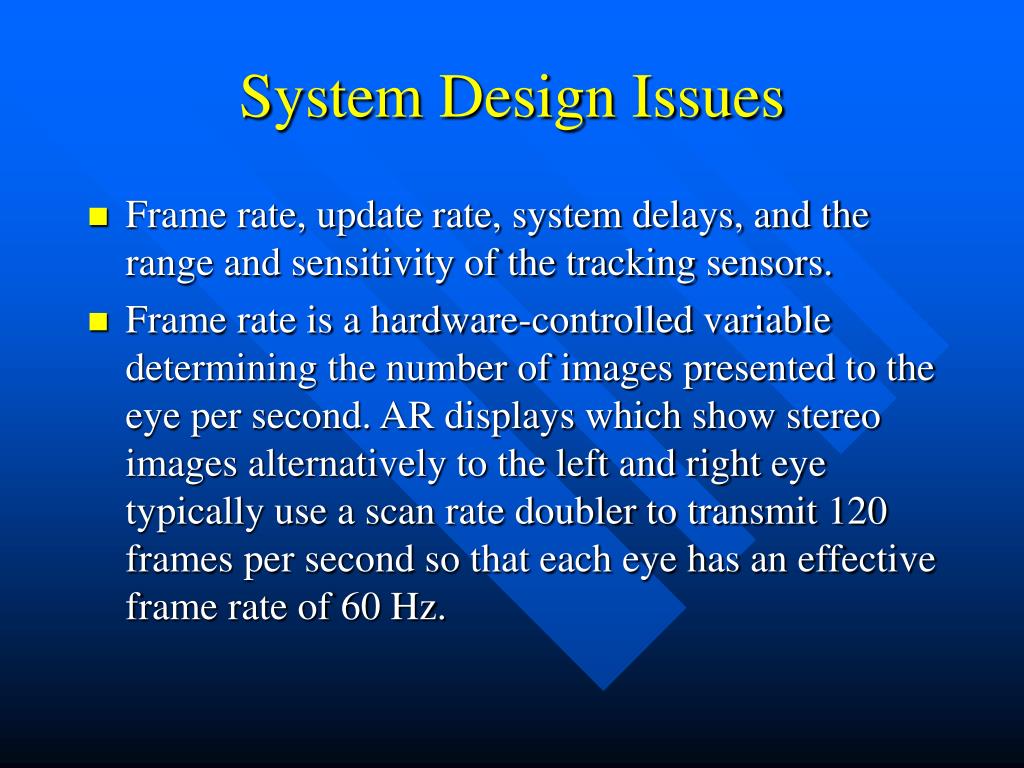 System Design Issues

- Frame rate, update rate, system delays, and the range and sensitivity of the tracking sensors.
- Frame rate is a hardware-controlled variable determining the number of images presented to the eye per second. AR displays which show stereo images alternatively to the left and right eye typically use a scan rate doubler to transmit 120 frames per second so that each eye has an effective frame rate of 60 Hz.